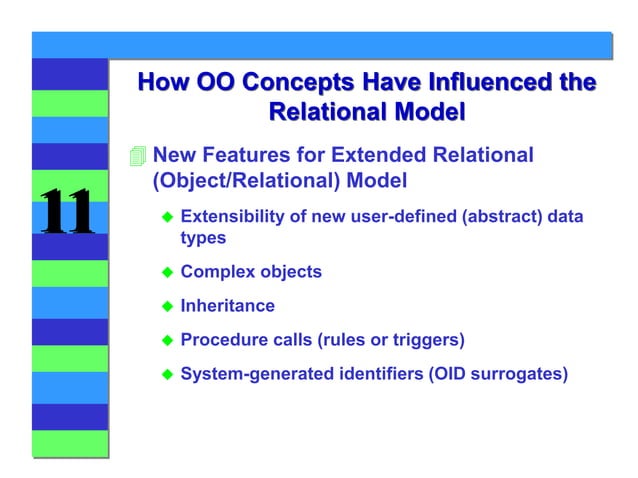 11

How OO Concepts Have Influenced the Relational Model

New Features for Extended Relational (Object/Relational) Model

Extensibility of new user-defined (abstract) data types

Complex objects

Inheritance

Procedure calls (rules or triggers)

System-generated identifiers (OID surrogates)